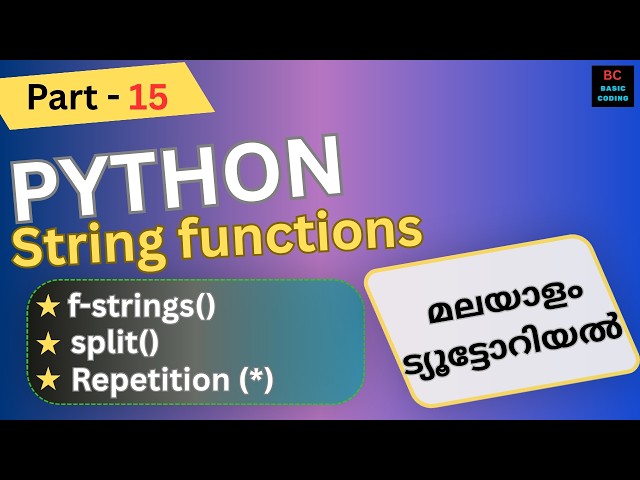 Part - 15

BC
BASIC
CODING

PYTHON
String functions

★ f-strings()
★ split()
★ Repetition (*)

മലയാളം
ട്യൂട്ടോറിയൽ